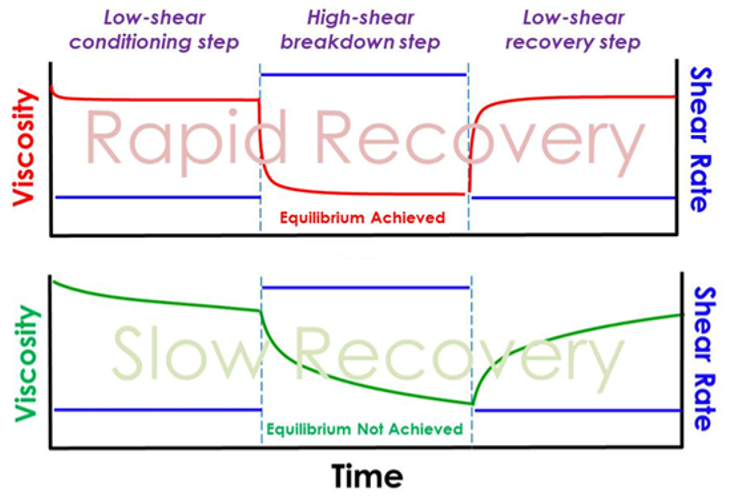 Low-shear conditioning step

High-shear breakdown step

Low-shear recovery step

Viscosity

Rapid Recovery

Shear Rate

Equilibrium Achieved

Viscosity

Slow Recovery

Shear Rate

Equilibrium Not Achieved

Time